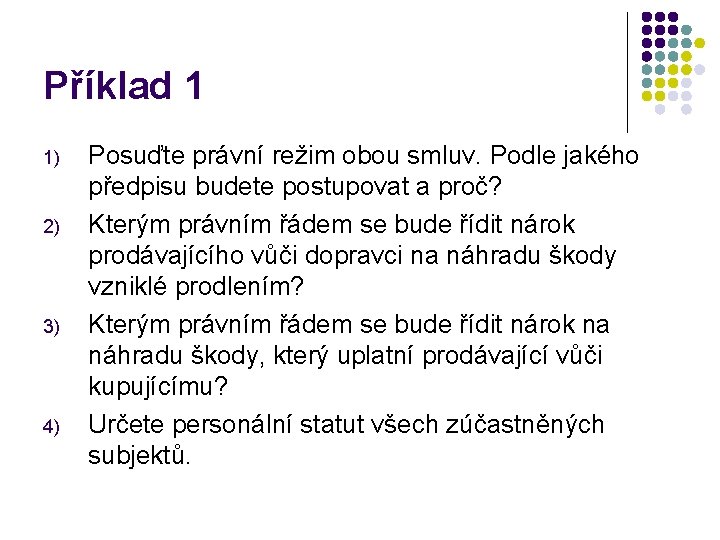 Příklad 1

1) Posuďte právní režim obou smluv. Podle jakého předpisu budete postupovat a proč?

2) Kterým právním řádem se bude řídit nárok prodávajícího vůči dopravci na náhradu škody vzniklé prodlením?

3) Kterým právním řádem se bude řídit nárok na náhradu škody, který uplatní prodávající vůči kupujícímu?

4) Určete personální statut všech zúčastněných subjektů.